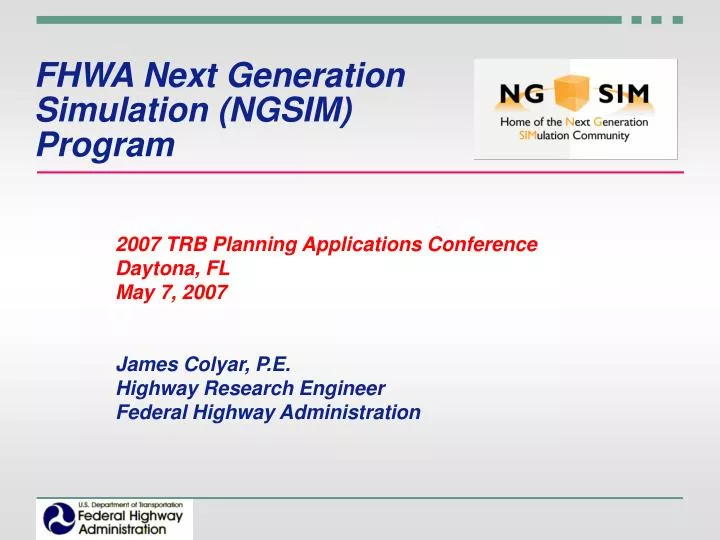 FHWA Next Generation Simulation (NGSIM) Program

NG SIM
Home of the Next Generation SIMulation Community

2007 TRB Planning Applications Conference
Daytona, FL
May 7, 2007

James Colyar, P.E.
Highway Research Engineer
Federal Highway Administration

U.S. Department of Transportation
Federal Highway Administration